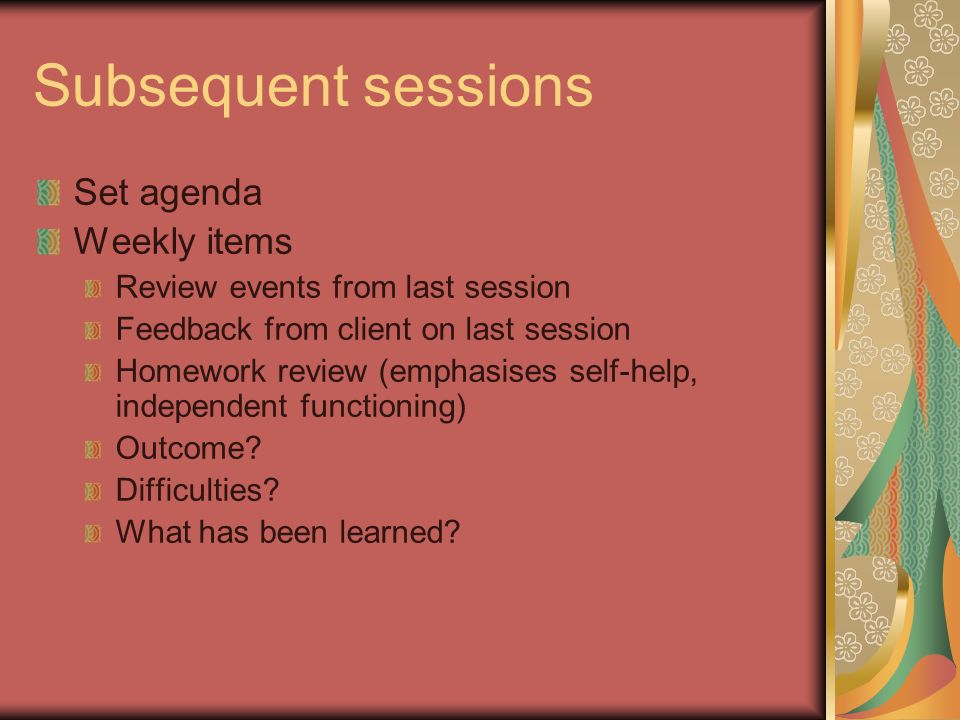 Subsequent sessions

Set agenda
Weekly items
Review events from last session
Feedback from client on last session
Homework review (emphasises self-help, independent functioning)
Outcome?
Difficulties?
What has been learned?